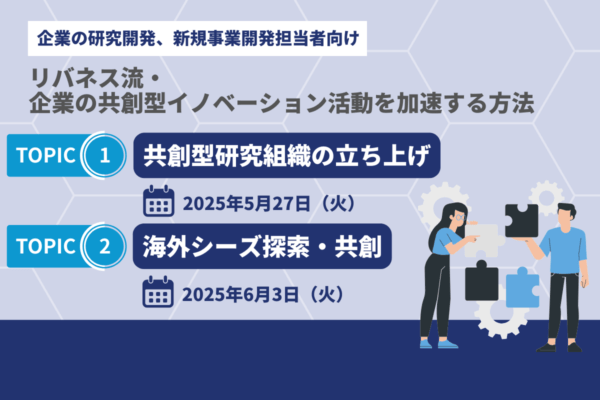 企業の研究開発、新規事業開発担当者向け

リバネス流・
企業の共創型イノベーション活動を加速する方法

TOPIC 1 共創型研究組織の立ち上げ

2025年5月27日（火）

TOPIC 2 海外シーズ探索・共創

2025年6月3日（火）